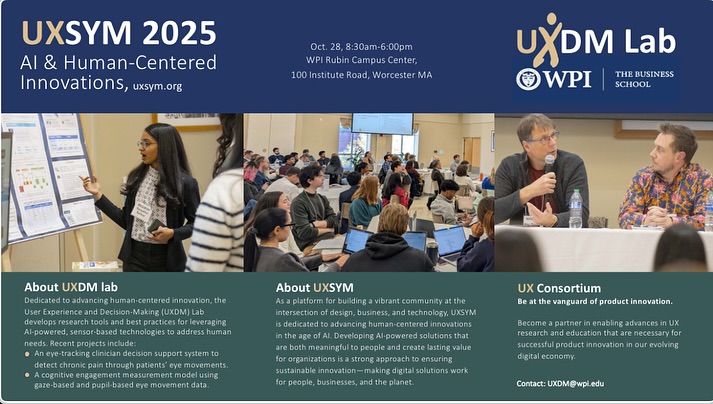 UXSYM 2025
AI & Human-Centered Innovations, uxsym.org

Oct. 28, 8:30am-6:00pm
WPI Rubin Campus Center,
100 Institute Road, Worcester MA

UXDM Lab
WPI | THE BUSINESS SCHOOL

About UXDM lab
Dedicated to advancing human-centered innovation, the User Experience and Decision-Making (UXDM) Lab develops research tools and best practices for leveraging AI-powered, sensor-based technologies to address human needs. Recent projects include:
An eye-tracking clinician decision support system to detect chronic pain through patients' eye movements.
A cognitive engagement measurement model using gaze-based and pupil-based eye movement data.

About UXSYM
As a platform for building a vibrant community at the intersection of design, business, and technology, UXSYM is dedicated to advancing human-centered innovations in the age of AI. Developing AI-powered solutions that are both meaningful to people and create lasting value for organizations is a strong approach to ensuring sustainable innovation—making digital solutions work for people, businesses, and the planet.

UX Consortium
Be at the vanguard of product innovation.

Become a partner in enabling advances in UX research and education that are necessary for successful product innovation in our evolving digital economy.

Contact: UXDM@wpi.edu